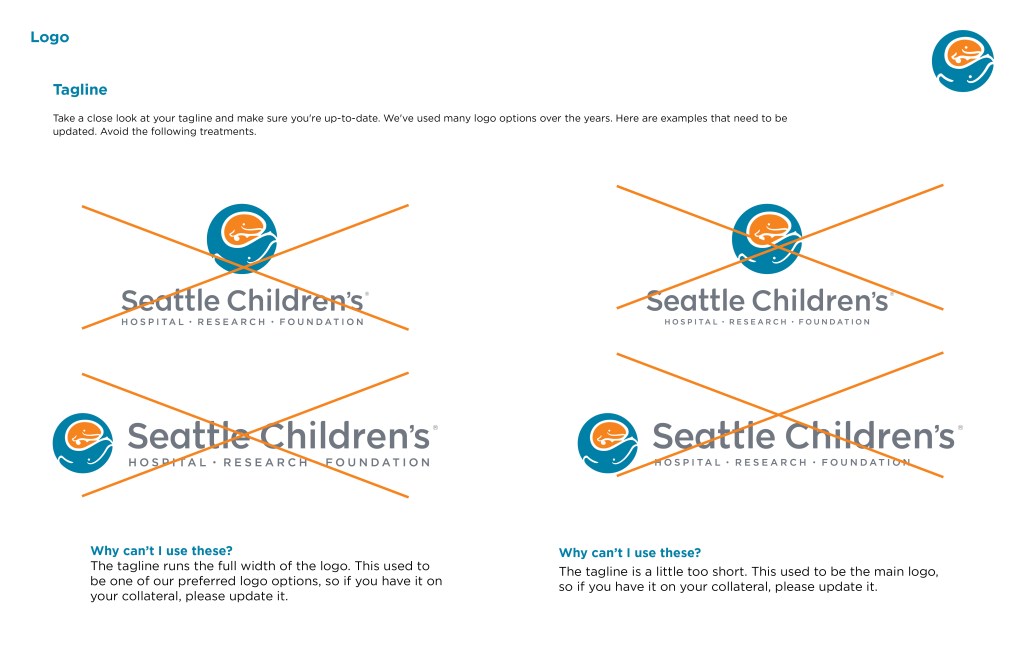 Logo

Tagline

Take a close look at your tagline and make sure you're up-to-date. We've used many logo options over the years. Here are examples that need to be updated. Avoid the following treatments.

Seattle Children's®
HOSPITAL · RESEARCH · FOUNDATION

Seattle Children's®
HOSPITAL · RESEARCH · FOUNDATION

Why can't I use these?
The tagline runs the full width of the logo. This used to be one of our preferred logo options, so if you have it on your collateral, please update it.

Seattle Children's®
HOSPITAL · RESEARCH · FOUNDATION

Seattle Children's®
HOSPITAL · RESEARCH · FOUNDATION

Why can't I use these?
The tagline is a little too short. This used to be the main logo, so if you have it on your collateral, please update it.